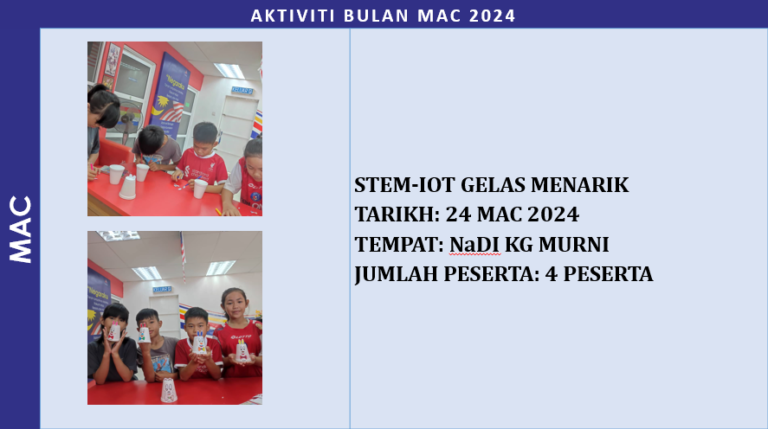 AKTIVITI BULAN MAC 2024

MAC

STEM-IOT GELAS MENARIK
TARIKH: 24 MAC 2024
TEMPAT: NaDI KG MURNI
JUMLAH PESERTA: 4 PESERTA